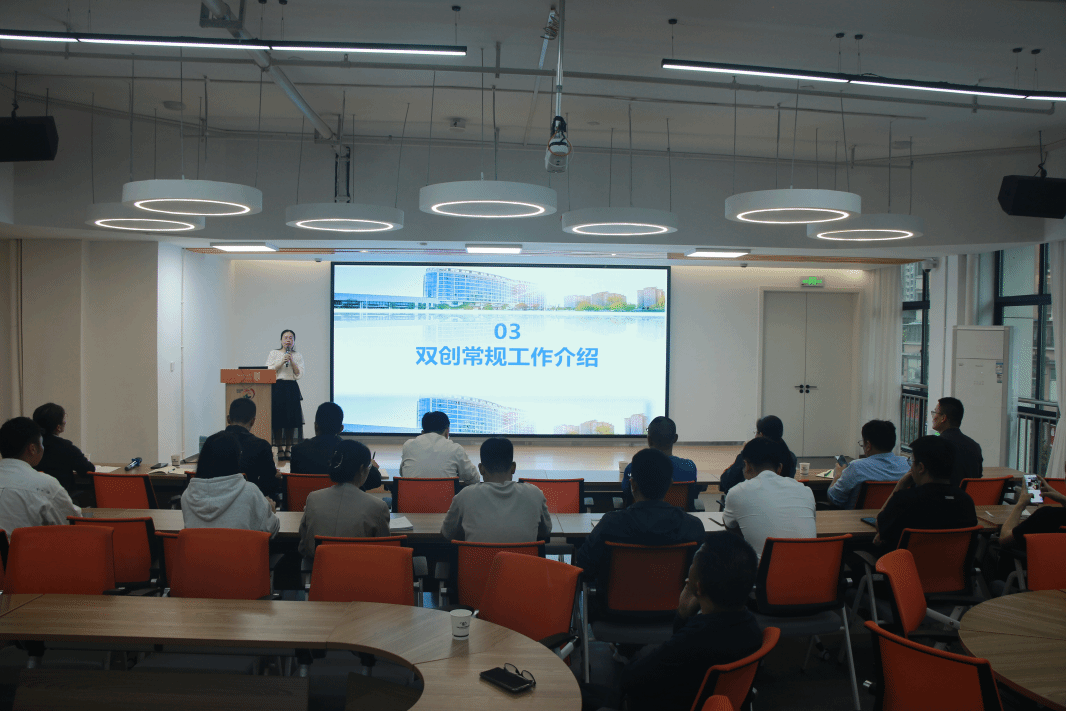 03
双创常规工作介绍